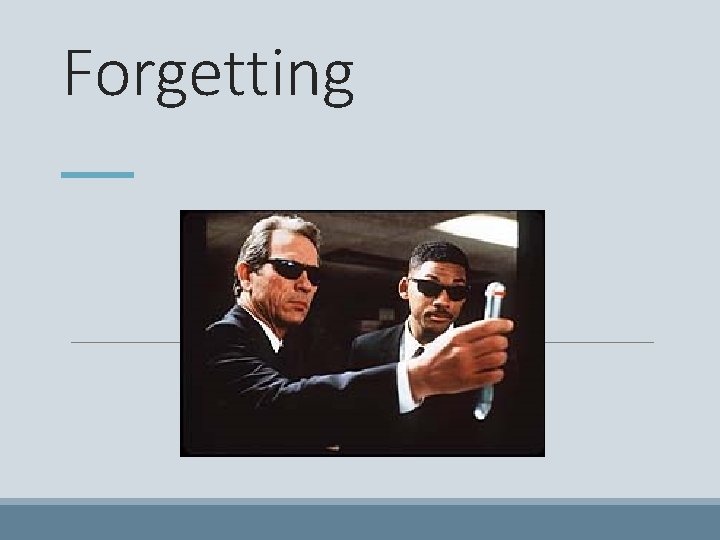 Forgetting